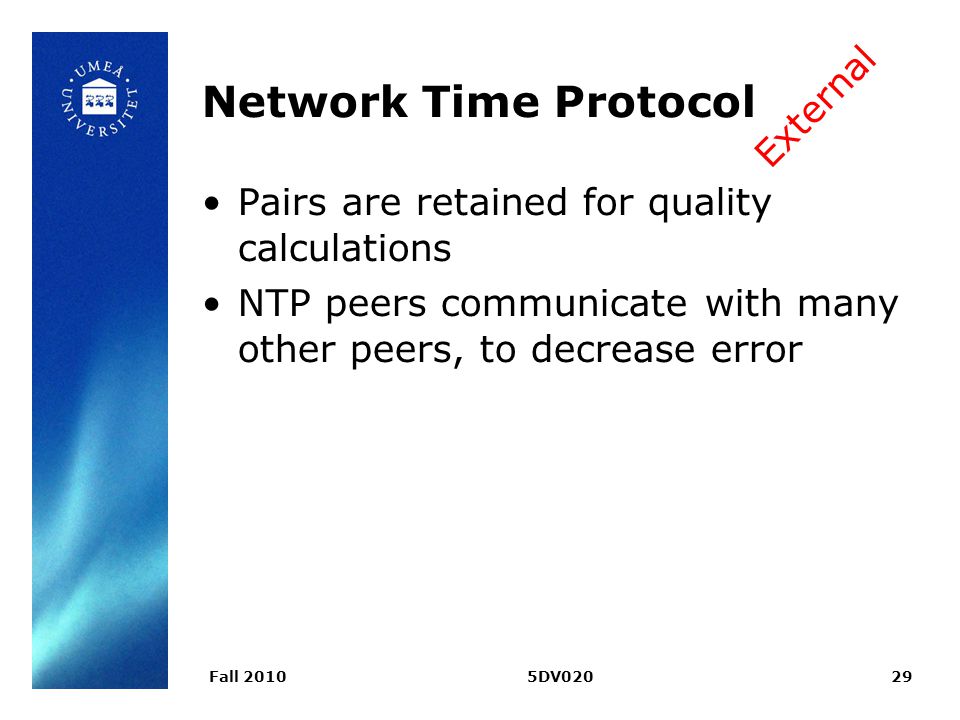 UMEÅ UNIVERSITET

Network Time Protocol

External

• Pairs are retained for quality calculations

• NTP peers communicate with many other peers, to decrease error

Fall 2010

5DV020

29